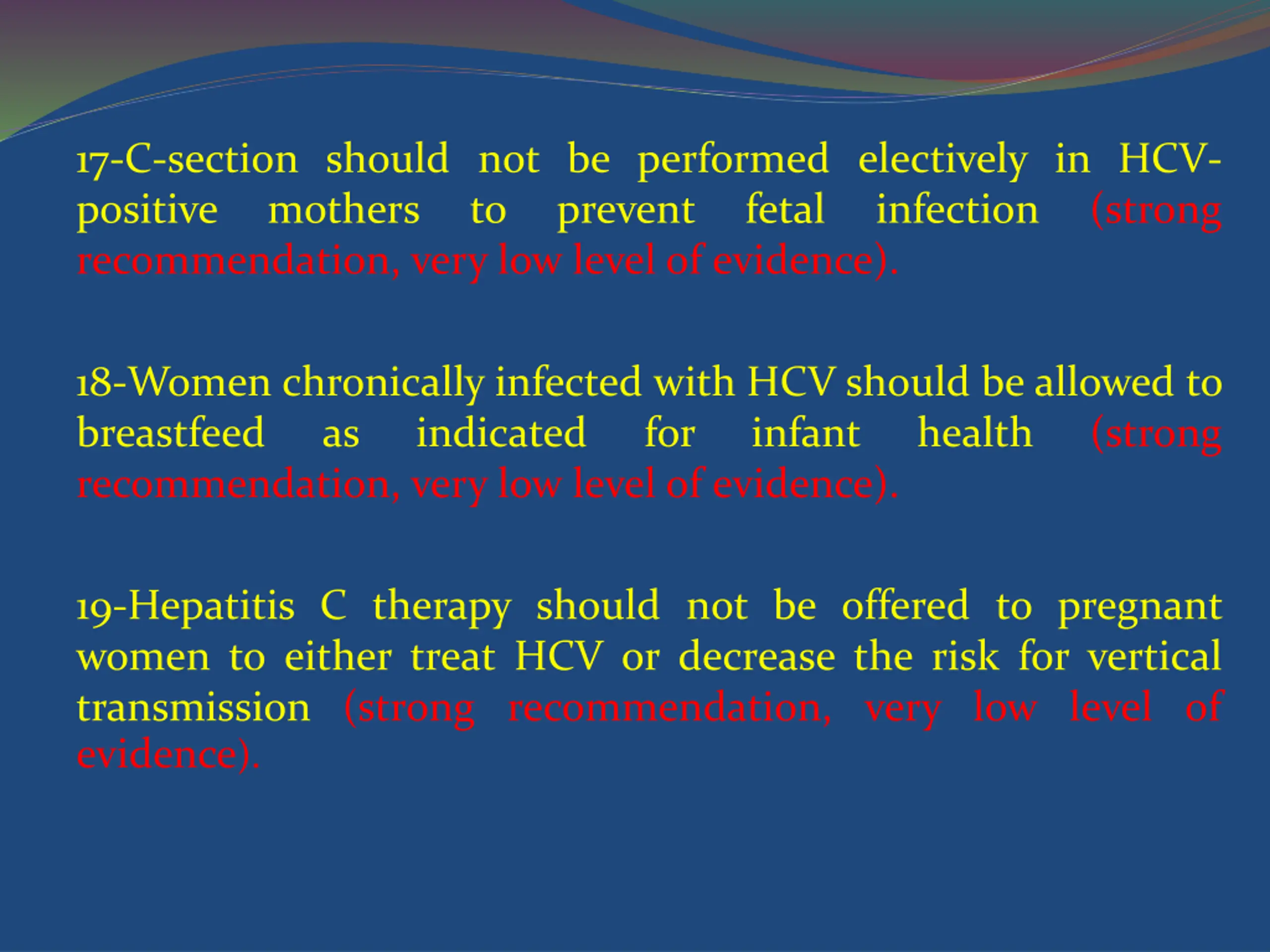 17-C-section should not be performed electively in HCV-positive mothers to prevent fetal infection (strong recommendation, very low level of evidence).

18-Women chronically infected with HCV should be allowed to breastfeed as indicated for infant health (strong recommendation, very low level of evidence).

19-Hepatitis C therapy should not be offered to pregnant women to either treat HCV or decrease the risk for vertical transmission (strong recommendation, very low level of evidence).